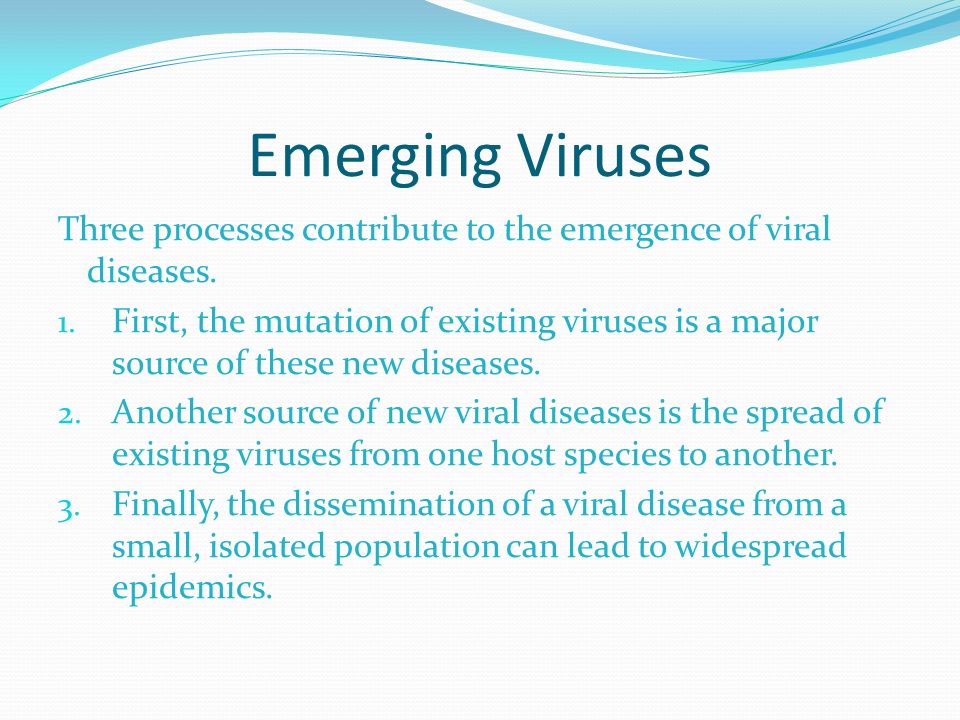 Emerging Viruses

Three processes contribute to the emergence of viral diseases.

1. First, the mutation of existing viruses is a major source of these new diseases.
2. Another source of new viral diseases is the spread of existing viruses from one host species to another.
3. Finally, the dissemination of a viral disease from a small, isolated population can lead to widespread epidemics.